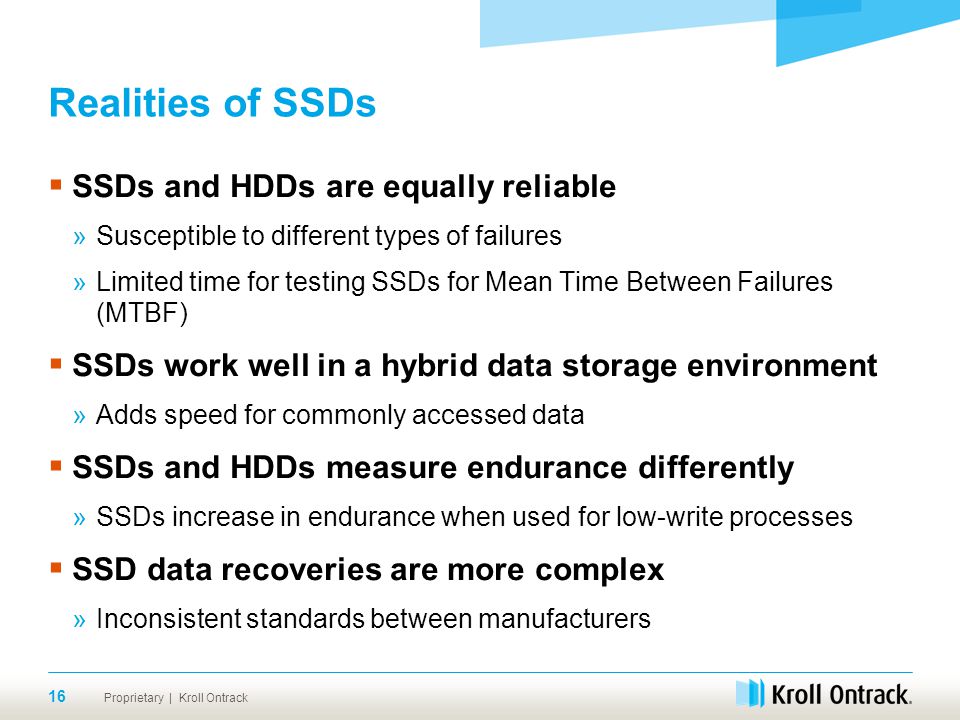 Realities of SSDs

▪ SSDs and HDDs are equally reliable

» Susceptible to different types of failures

» Limited time for testing SSDs for Mean Time Between Failures (MTBF)

▪ SSDs work well in a hybrid data storage environment

» Adds speed for commonly accessed data

▪ SSDs and HDDs measure endurance differently

» SSDs increase in endurance when used for low-write processes

▪ SSD data recoveries are more complex

» Inconsistent standards between manufacturers

16 Proprietary | Kroll Ontrack

Kroll Ontrack.